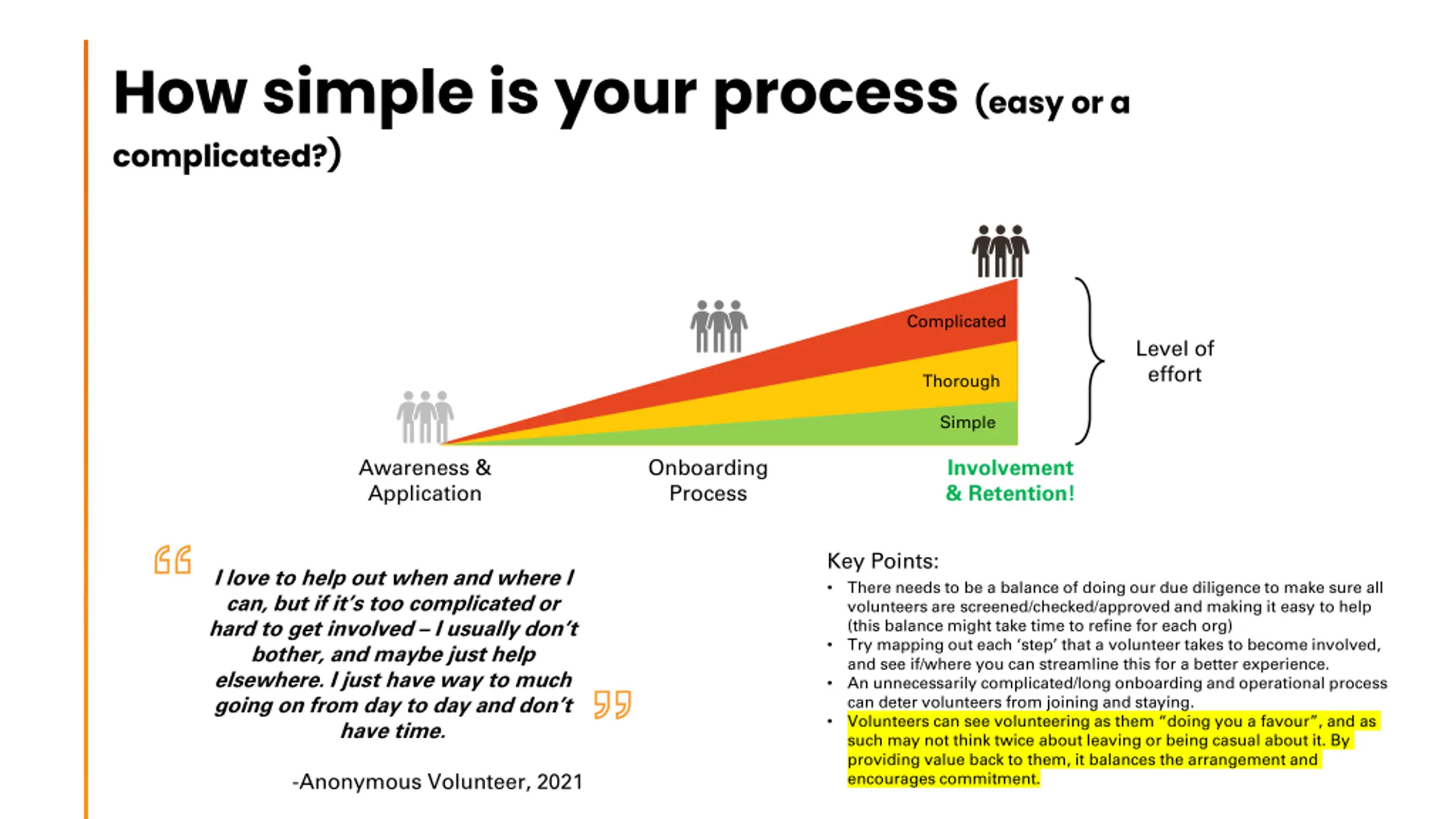 How simple is your process (easy or a complicated?)

Complicated

Thorough

Simple

Level of effort

Awareness & Application

Onboarding Process

Involvement & Retention!

I love to help out when and where I can, but if it's too complicated or hard to get involved – I usually don't bother, and maybe just help elsewhere. I just have way to much going on from day to day and don't have time.

-Anonymous Volunteer, 2021

Key Points:

• There needs to be a balance of doing our due diligence to make sure all volunteers are screened/checked/approved and making it easy to help (this balance might take time to refine for each org)
• Try mapping out each 'step' that a volunteer takes to become involved, and see if/where you can streamline this for a better experience.
• An unnecessarily complicated/long onboarding and operational process can deter volunteers from joining and staying.
• Volunteers can see volunteering as them "doing you a favour", and as such may not think twice about leaving or being casual about it. By providing value back to them, it balances the arrangement and encourages commitment.